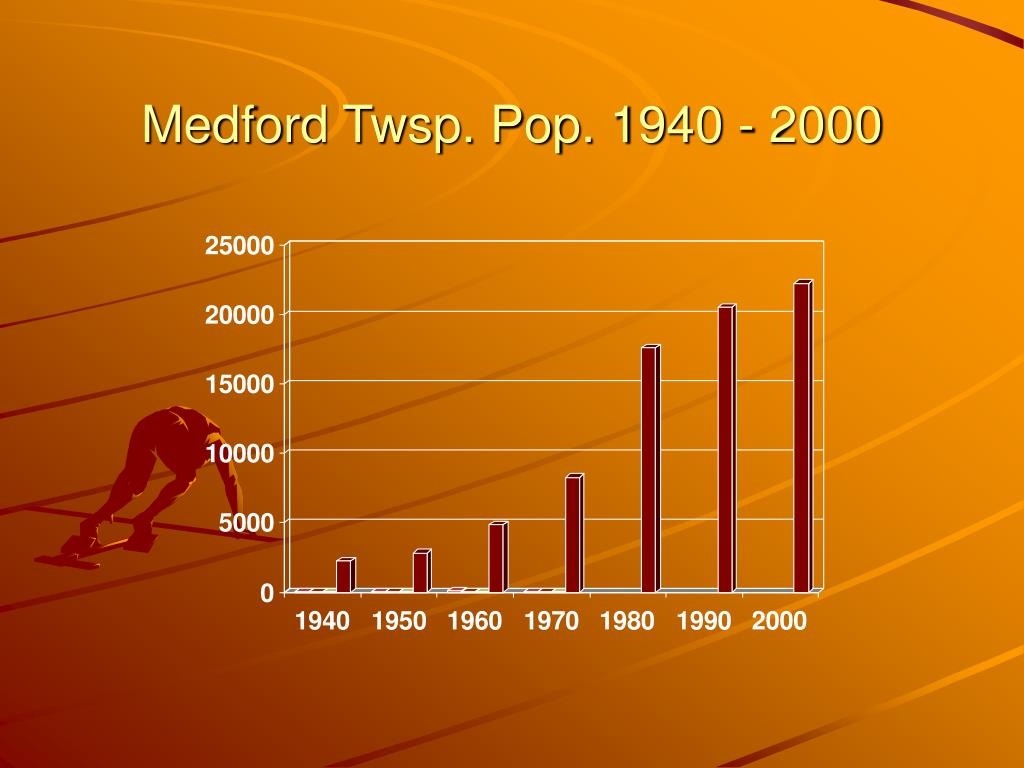 Medford Twsp. Pop. 1940 - 2000

25000
20000
15000
10000
5000
0

1940 1950 1960 1970 1980 1990 2000